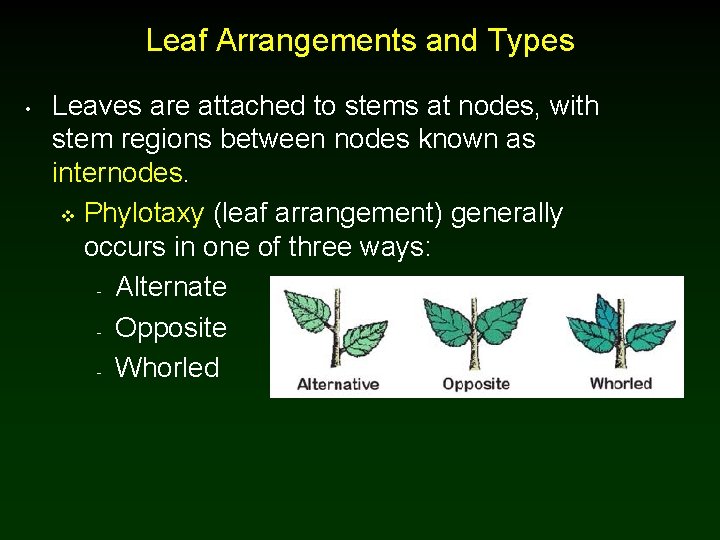 Leaf Arrangements and Types

• Leaves are attached to stems at nodes, with stem regions between nodes known as internodes.

❖ Phylotaxy (leaf arrangement) generally occurs in one of three ways:

- Alternate
- Opposite
- Whorled

Alternative
Opposite
Whorled